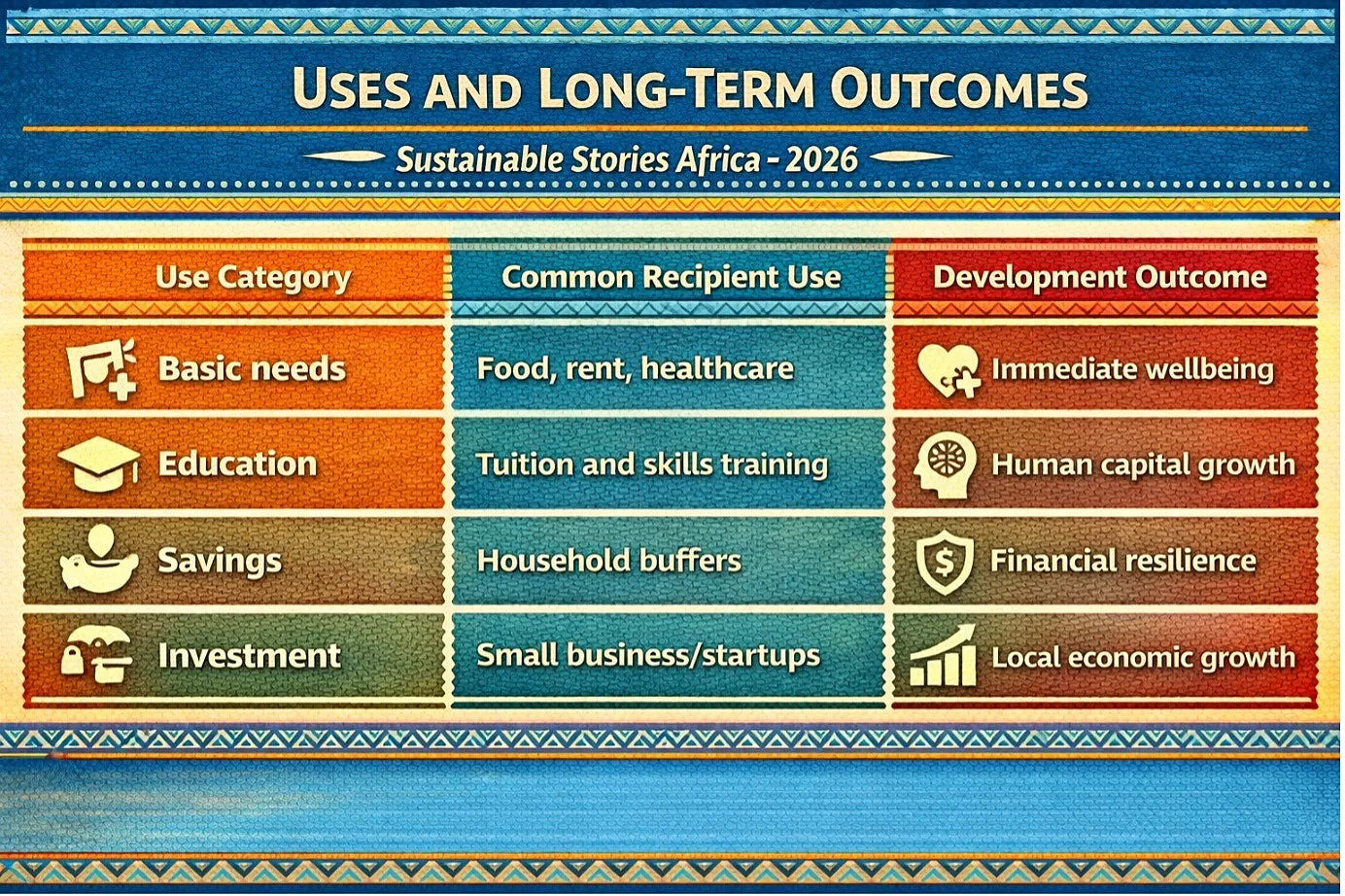 USES AND LONG-TERM OUTCOMES

Sustainable Stories Africa - 2026

| Use Category | Common Recipient Use | Development Outcome |
|---|---|---|
| Basic needs | Food, rent, healthcare | Immediate wellbeing |
| Education | Tuition and skills training | Human capital growth |
| Savings | Household buffers | Financial resilience |
| Investment | Small business/startups | Local economic growth |